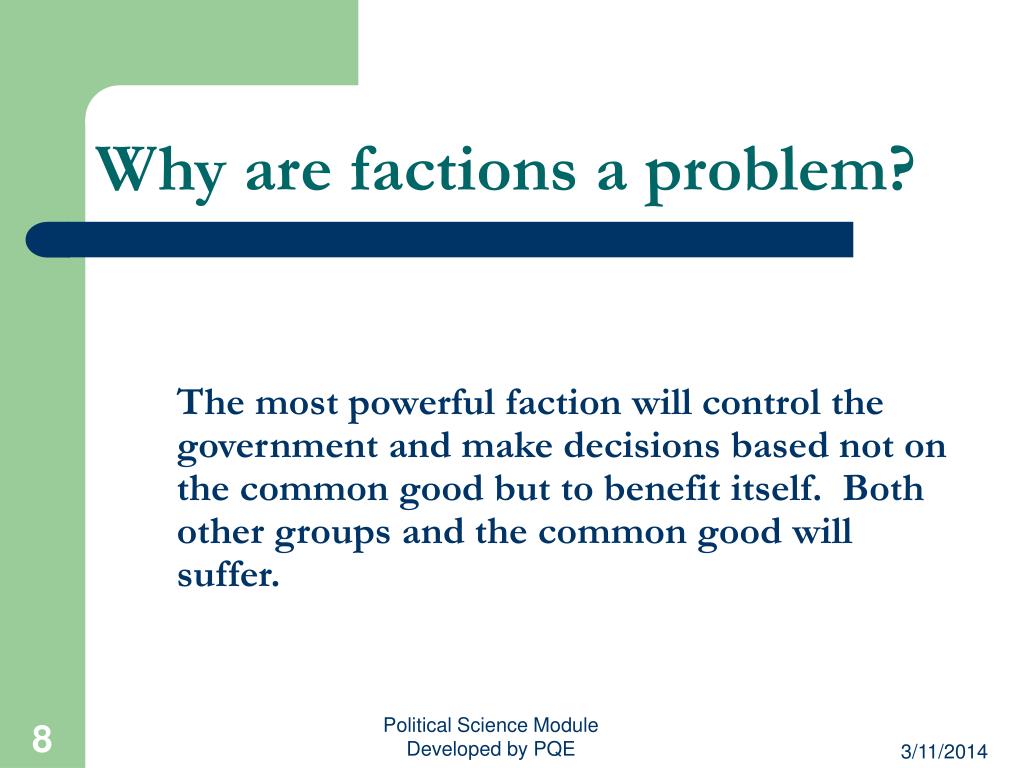 Why are factions a problem?

The most powerful faction will control the government and make decisions based not on the common good but to benefit itself. Both other groups and the common good will suffer.

8

Political Science Module
Developed by PQE

3/11/2014